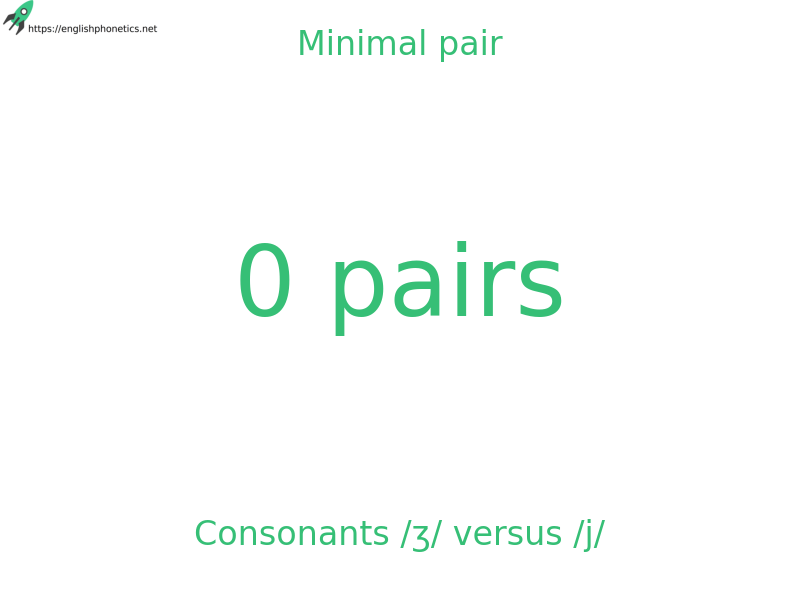 https://englishphonetics.net

Minimal pair

0 pairs

Consonants /ʒ/ versus /j/